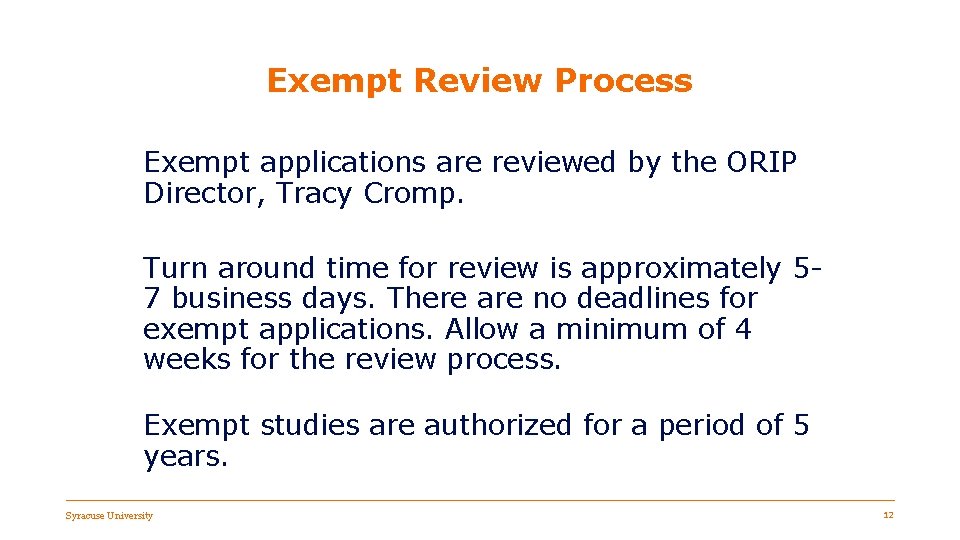 Exempt Review Process

Exempt applications are reviewed by the ORIP Director, Tracy Cromp.

Turn around time for review is approximately 5-7 business days. There are no deadlines for exempt applications. Allow a minimum of 4 weeks for the review process.

Exempt studies are authorized for a period of 5 years.

Syracuse University

12